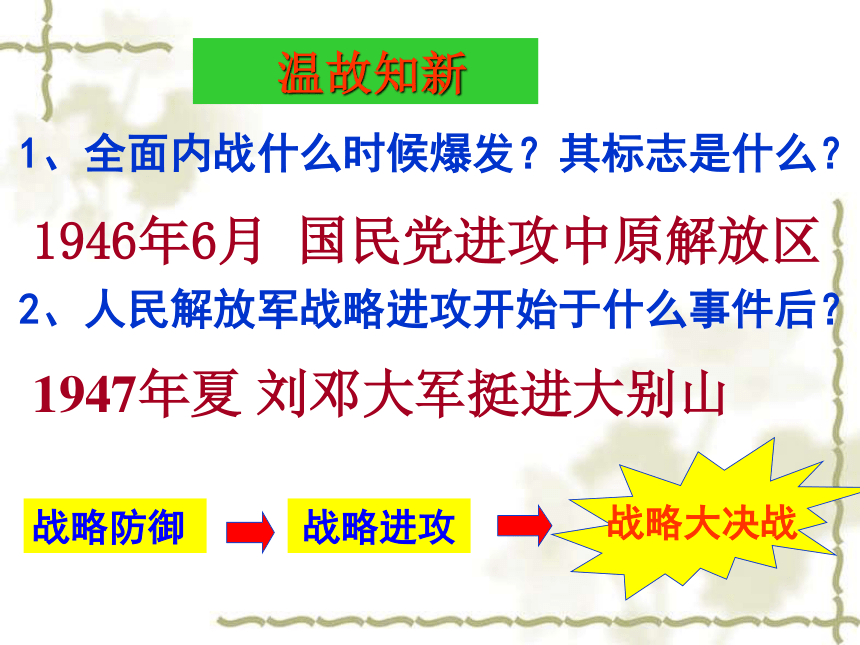 温故知新

1、全面内战什么时候爆发？其标志是什么？

1946年6月 国民党进攻中原解放区

2、人民解放军战略进攻开始于什么事件后？

1947年夏 刘邓大军挺进大别山

战略防御

战略进攻

战略大决战